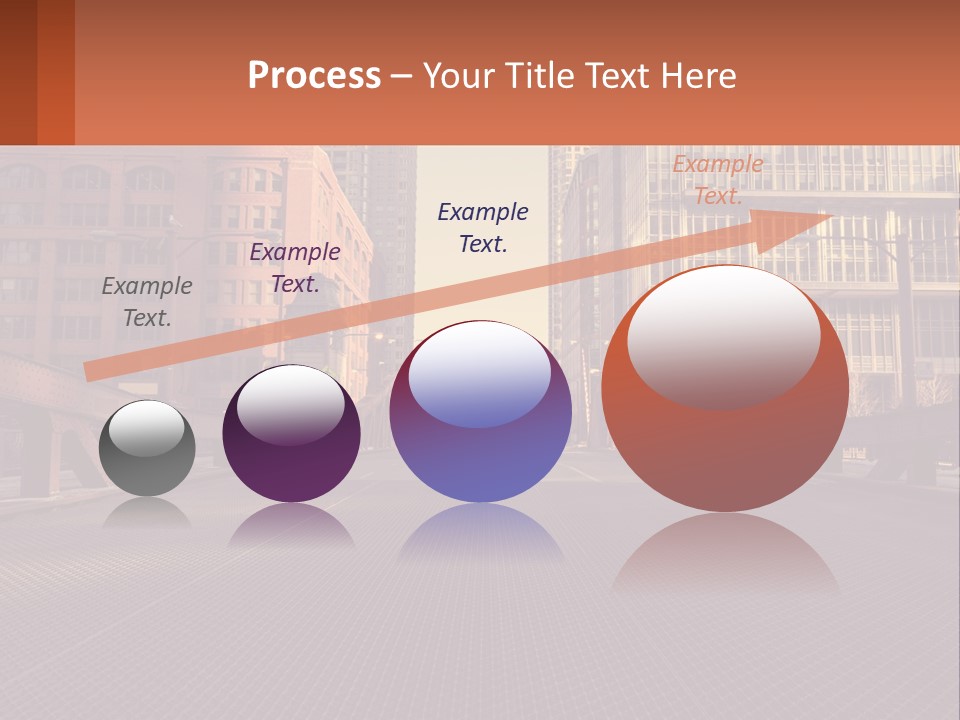 Process – Your Title Text Here

Example Text.

Example Text.

Example Text.

Example Text.